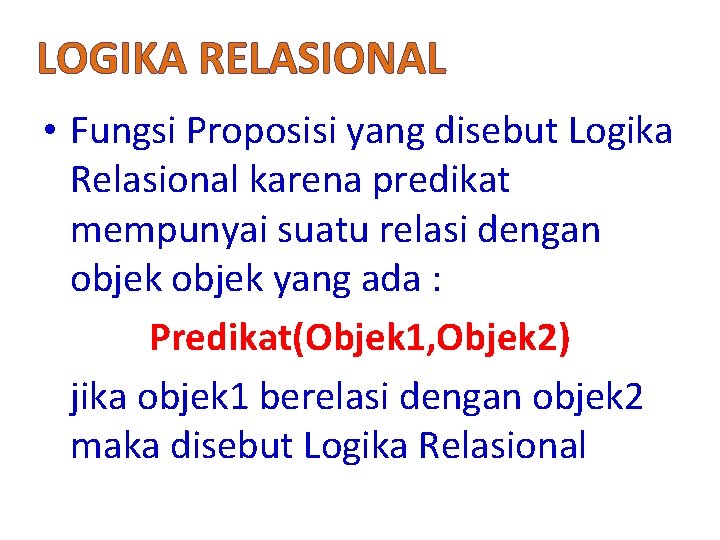 LOGIKA RELASIONAL

• Fungsi Proposisi yang disebut Logika Relasional karena predikat mempunyai suatu relasi dengan objek objek yang ada :

Predikat(Objek1,Objek2)

jika objek1 berelasi dengan objek2 maka disebut Logika Relasional